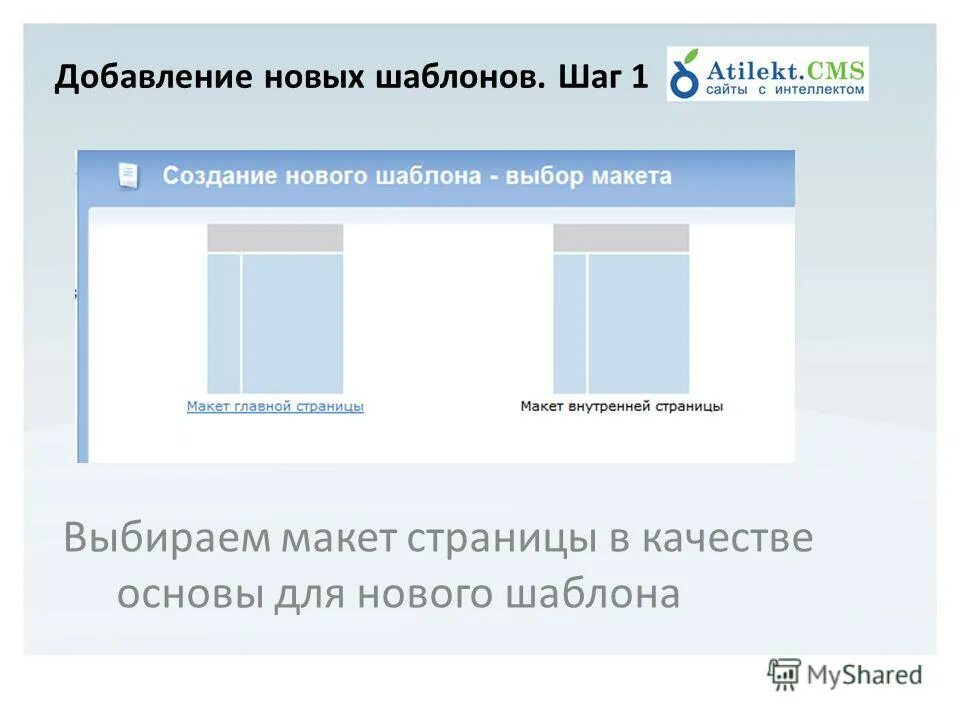 Добавление новых шаблонов. Шаг 1

Atilekt.CMS
сайты с интеллектом

Создание нового шаблона - выбор макета

Макет главной страницы

Макет внутренней страницы

Выбираем макет страницы в качестве основы для нового шаблона

MyShared